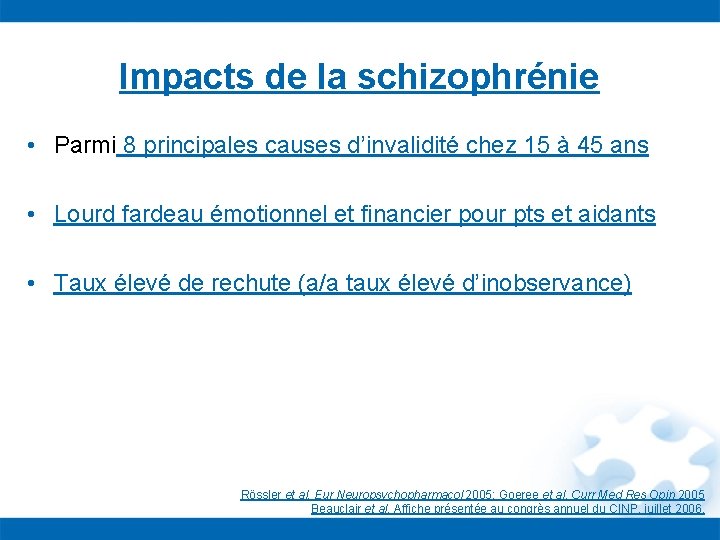 Impacts de la schizophrénie

• Parmi 8 principales causes d'invalidité chez 15 à 45 ans

• Lourd fardeau émotionnel et financier pour pts et aidants

• Taux élevé de rechute (a/a taux élevé d'inobservance)

Rössler et al. Eur Neuropsychopharmacol 2005; Goeree et al. Curr Med Res Opin 2005
Beauclair et al. Affiche présentée au congrès annuel du CINP, juillet 2006.